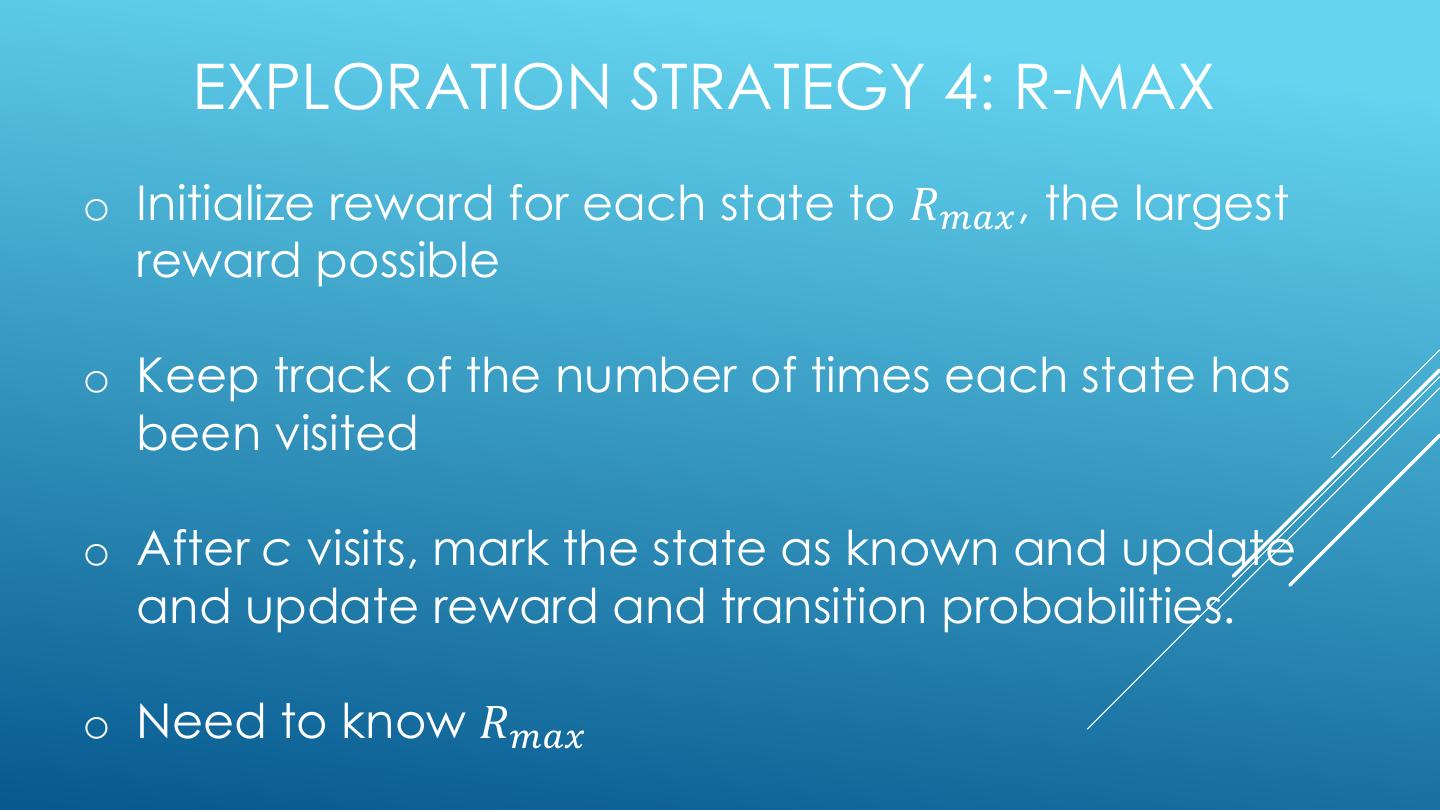 EXPLORATION STRATEGY 4: R-MAX

o Initialize reward for each state to $R_{max}$, the largest reward possible

o Keep track of the number of times each state has been visited

o After c visits, mark the state as known and update and update reward and transition probabilities.

o Need to know $R_{max}$